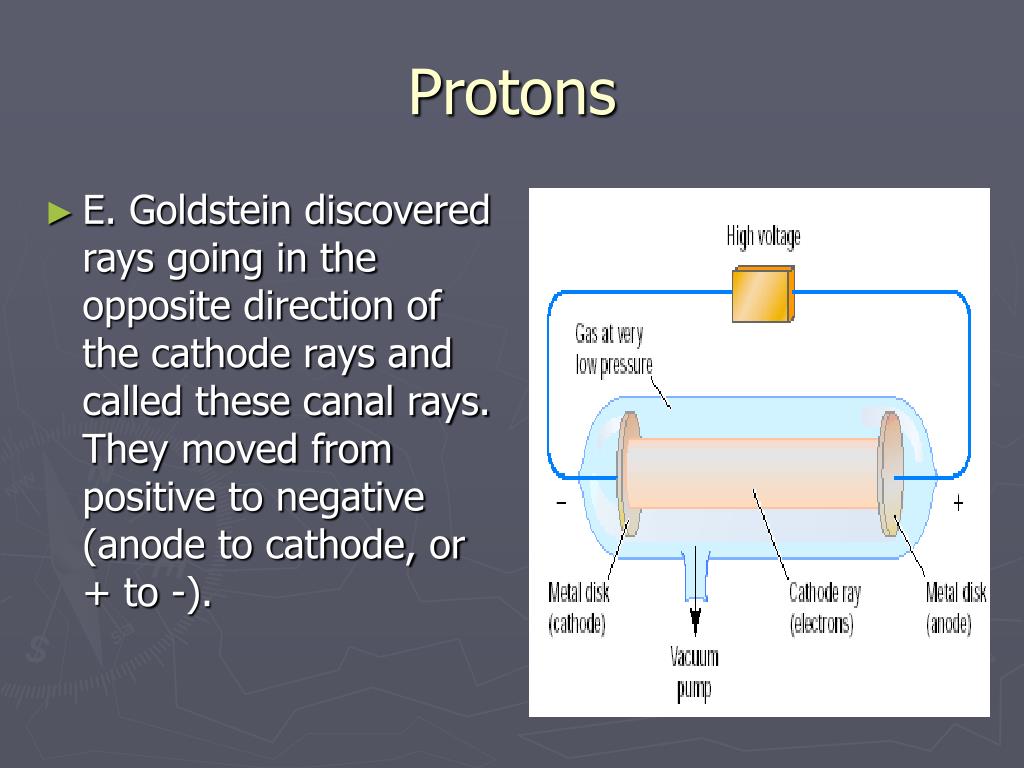 Protons

► E. Goldstein discovered rays going in the opposite direction of the cathode rays and called these canal rays. They moved from positive to negative (anode to cathode, or + to -).

High voltage

Gas at very low pressure

-

+

Metal disk (cathode)

Cathode ray (electrons)

Metal disk (anode)

Vacuum pump